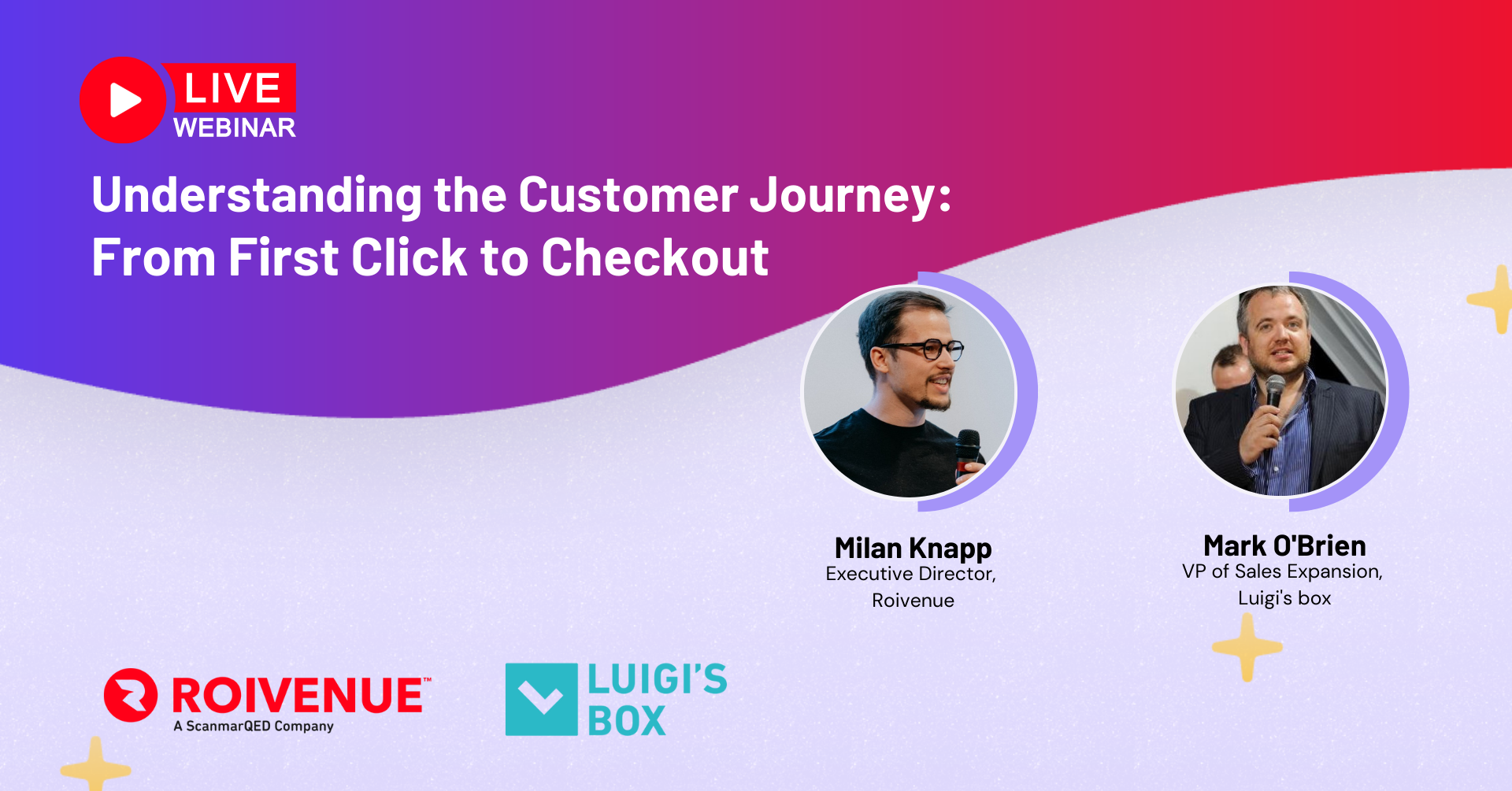 LIVE
WEBINAR

Understanding the Customer Journey: From First Click to Checkout

Milan Knapp
Executive Director, Roivenue

Mark O'Brien
VP of Sales Expansion, Luigi's box

ROIVENUE™
A ScanmarQED Company

LUIGI'S BOX